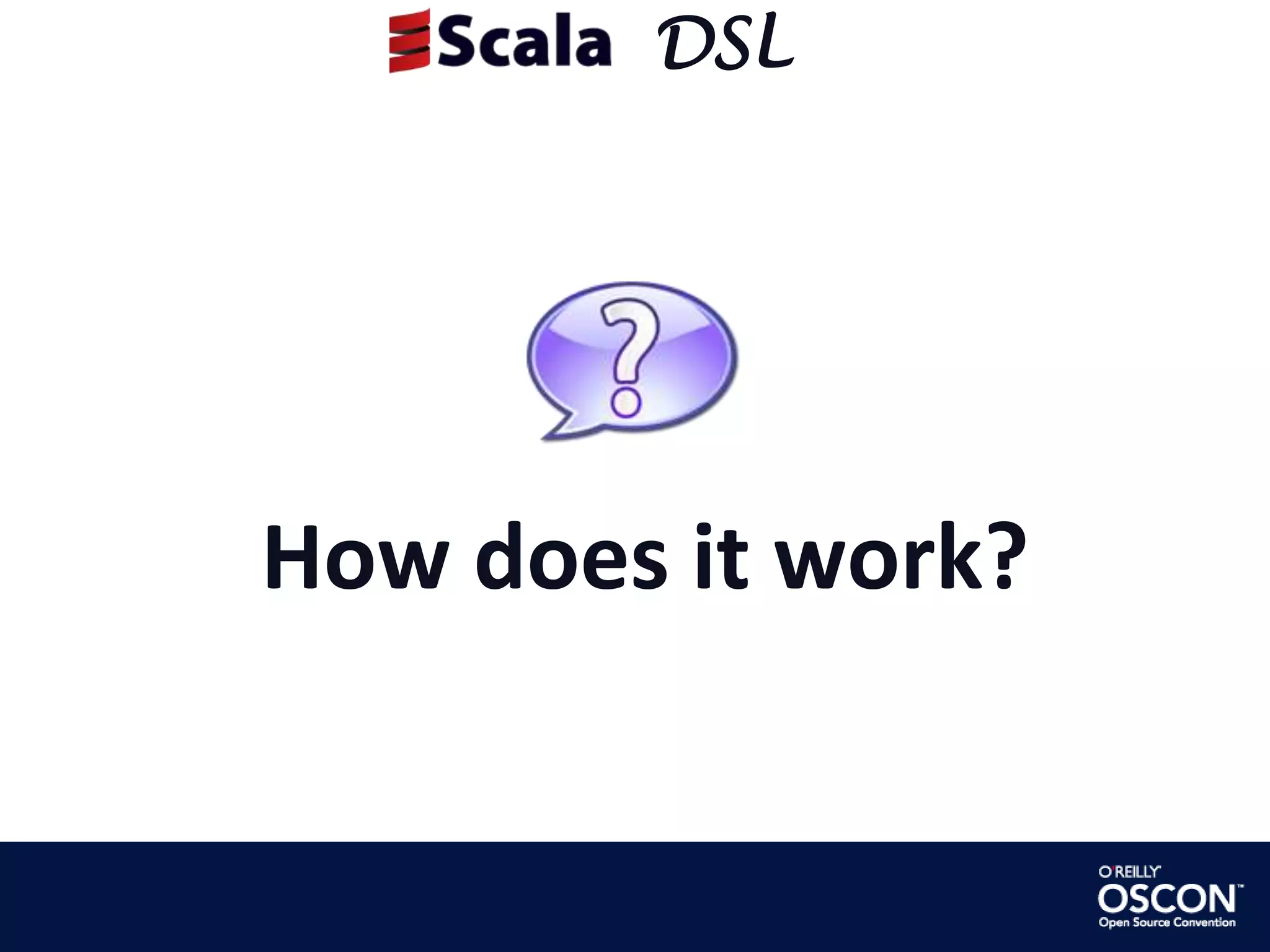 Scala DSL

?

How does it work?

O'REILLY
OSCON
Open Source Convention